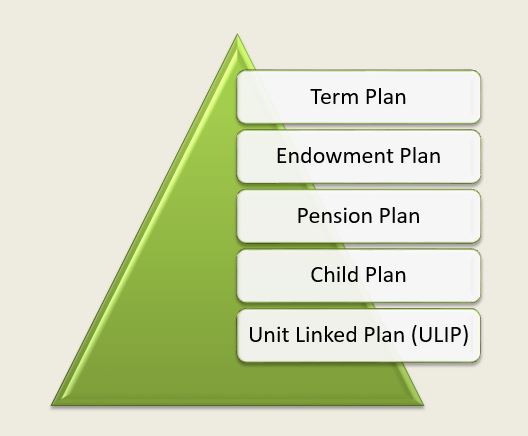 Term Plan

Endowment Plan

Pension Plan

Child Plan

Unit Linked Plan (ULIP)